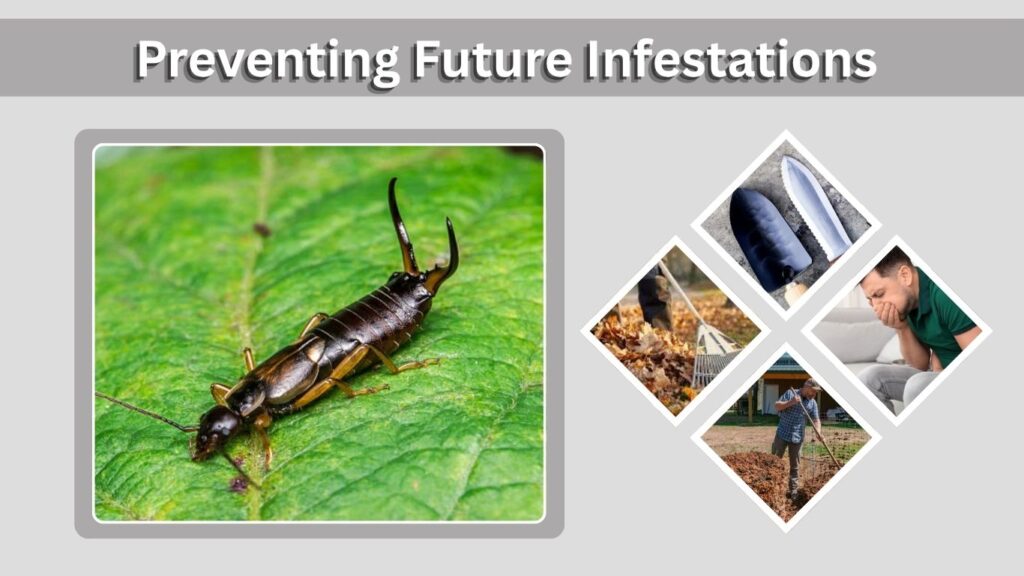 Preventing Future Infestations